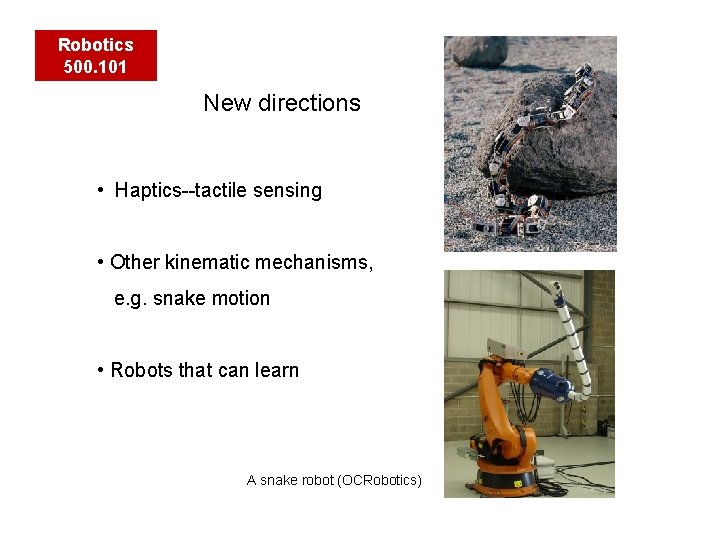 Robotics
500.101

New directions

• Haptics--tactile sensing

• Other kinematic mechanisms, e.g. snake motion

• Robots that can learn

A snake robot (OCRobotics)